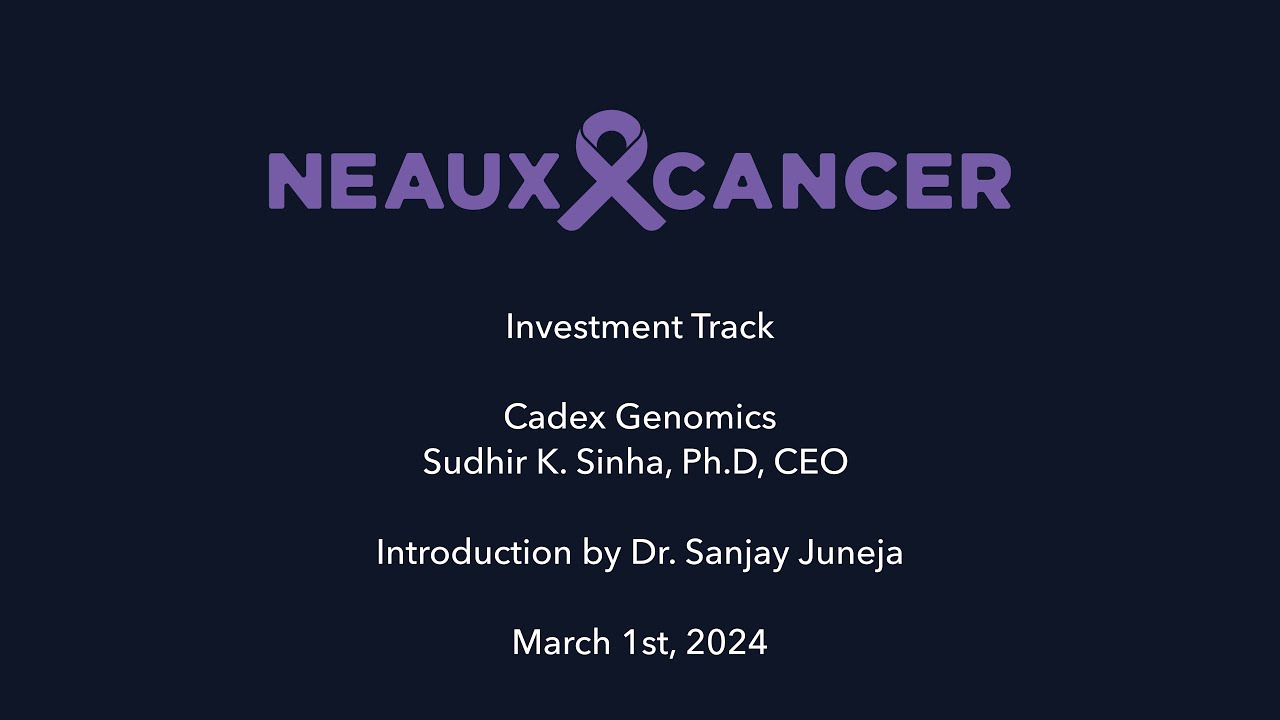 NEAUX CANCER

Investment Track

Cadex Genomics
Sudhir K. Sinha, Ph.D, CEO

Introduction by Dr. Sanjay Juneja

March 1st, 2024